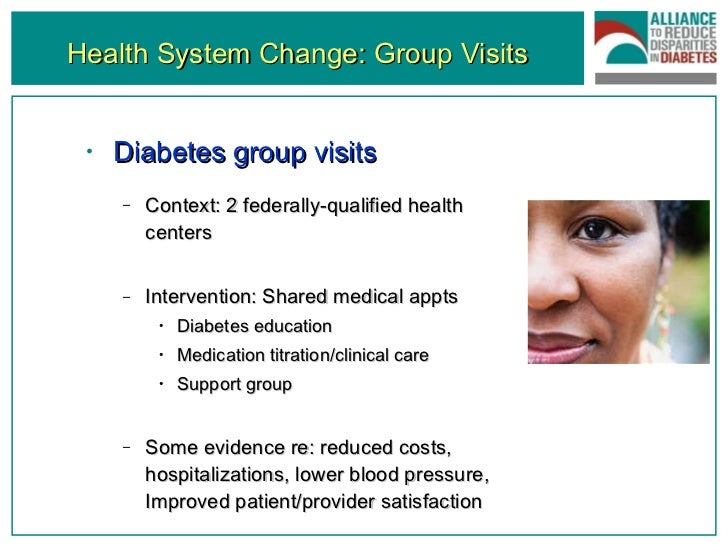 Health System Change: Group Visits

ALLIANCE TO REDUCE DISPARITIES IN DIABETES

• Diabetes group visits

– Context: 2 federally-qualified health centers

– Intervention: Shared medical appts

• Diabetes education

• Medication titration/clinical care

• Support group

– Some evidence re: reduced costs, hospitalizations, lower blood pressure, Improved patient/provider satisfaction